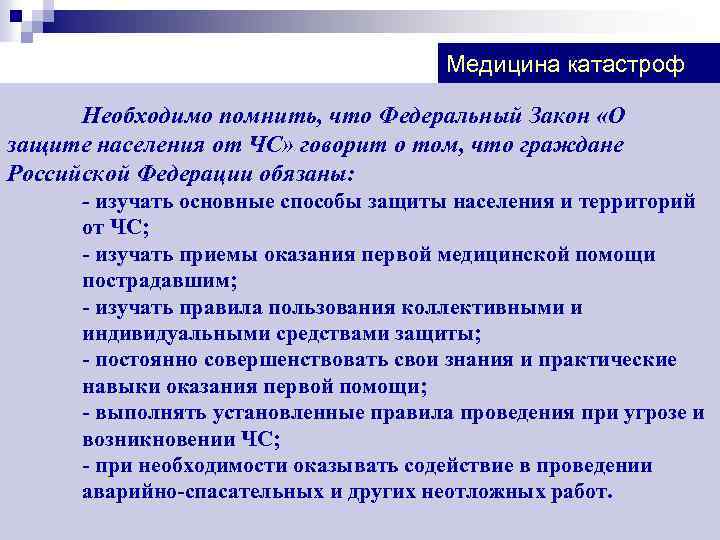 Медицина катастроф

Необходимо помнить, что Федеральный Закон «О защите населения от ЧС» говорит о том, что граждане Российской Федерации обязаны:

- изучать основные способы защиты населения и территорий от ЧС;
- изучать приемы оказания первой медицинской помощи пострадавшим;
- изучать правила пользования коллективными и индивидуальными средствами защиты;
- постоянно совершенствовать свои знания и практические навыки оказания первой помощи;
- выполнять установленные правила проведения при угрозе и возникновении ЧС;
- при необходимости оказывать содействие в проведении аварийно-спасательных и других неотложных работ.